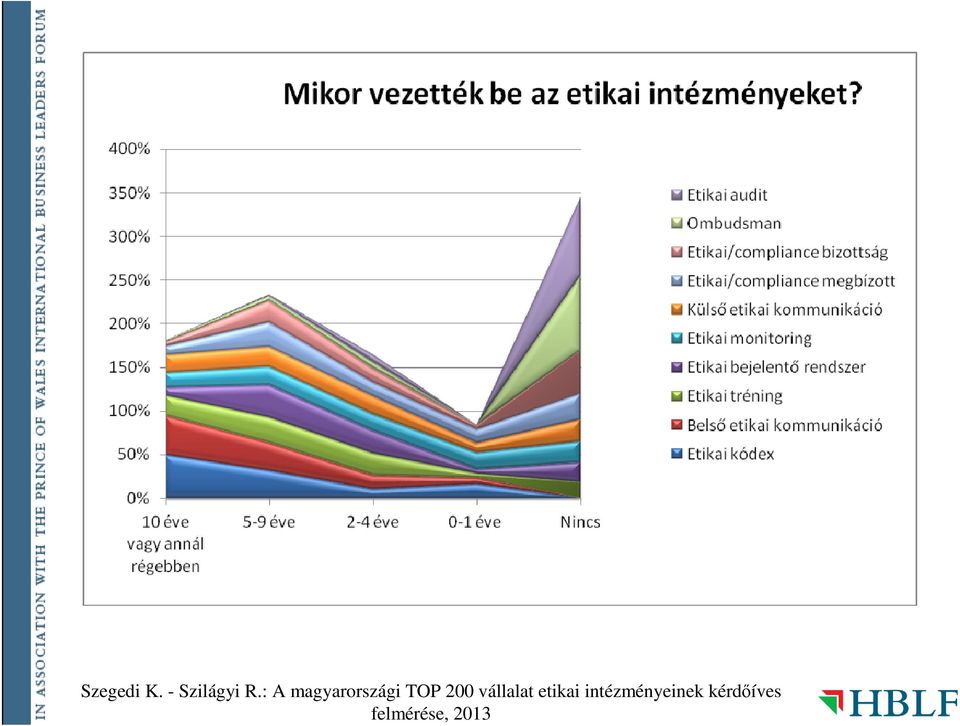 IN ASSOCIATION WITH THE PRINCE OF WALES INTERNATIONAL BUSINESS LEADERS FORUM

Mikor vezették be az etikai intézményeket?

400%
350%
300%
250%
200%
150%
100%
50%
0%

10 éve vagy annál régebben
5-9 éve
2-4 éve
0-1 éve
Nincs

Etikai audit
Ombudsman
Etikai/compliance bizottság
Etikai/compliance megbízott
Külső etikai kommunikáció
Etikai monitoring
Etikai bejelentő rendszer
Etikai tréning
Belső etikai kommunikáció
Etikai kódex

Szegedi K. - Szilágyi R.: A magyarországi TOP 200 vállalat etikai intézményeinek kérdőíves felmérése, 2013

HBLF